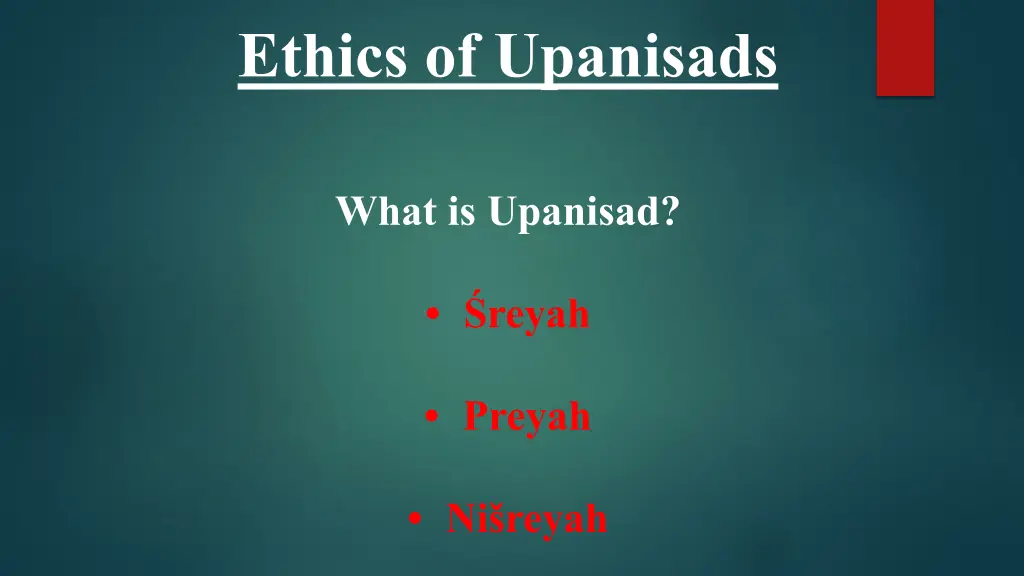 Ethics of Upanisads

What is Upanisad?

• Śreyah

• Preyah

• Nišreyah